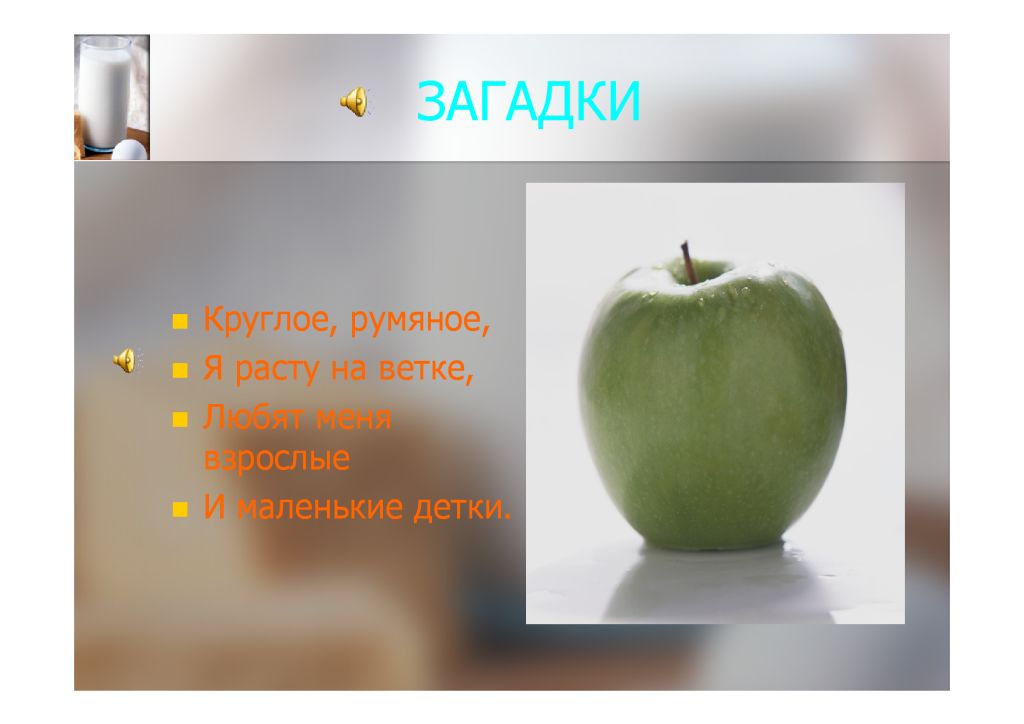 ЗАГАДКИ

- Круглое, румяное,
- Я расту на ветке,
- Любят меня взрослые
- И маленькие детки.